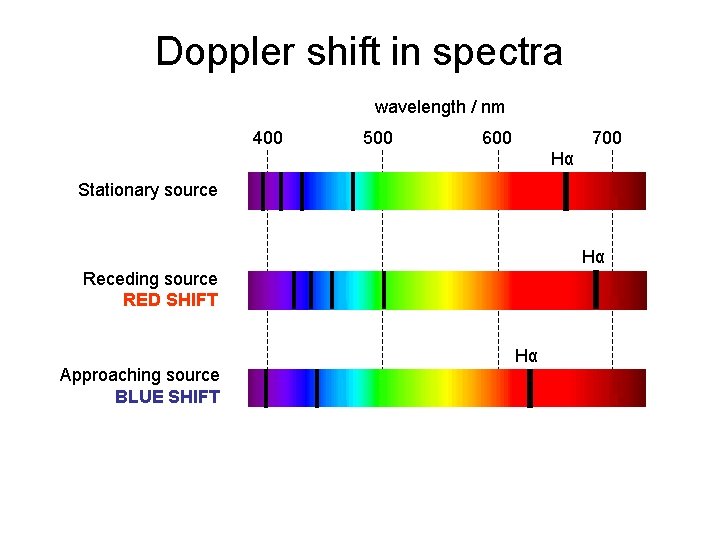 Doppler shift in spectra

wavelength / nm

400 500 600 700

Hα

Stationary source

Hα

Receding source
RED SHIFT

Hα

Approaching source
BLUE SHIFT